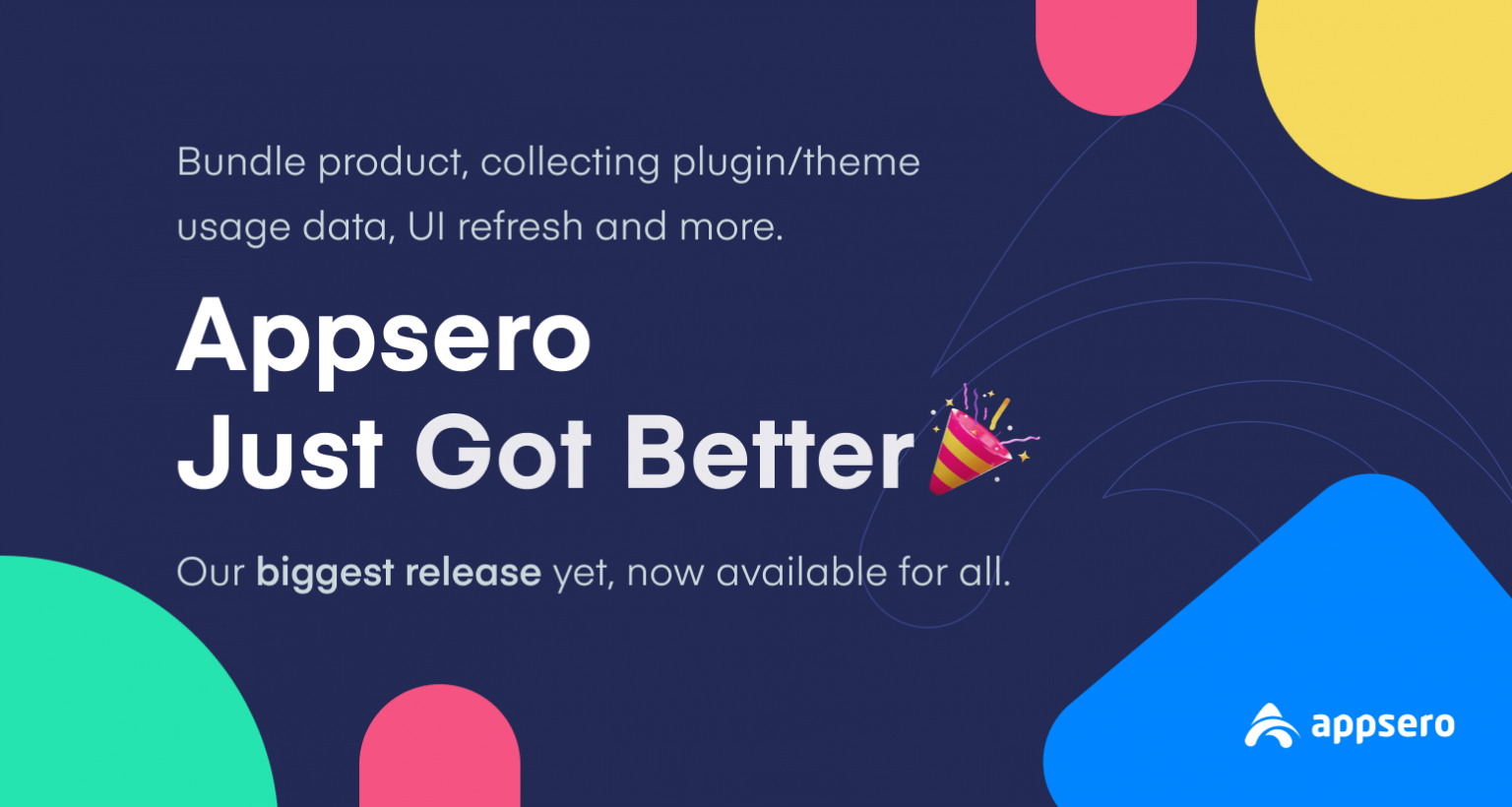 Bundle product, collecting plugin/theme usage data, UI refresh and more.

Appsero
Just Got Better

Our biggest release yet, now available for all.

appsero